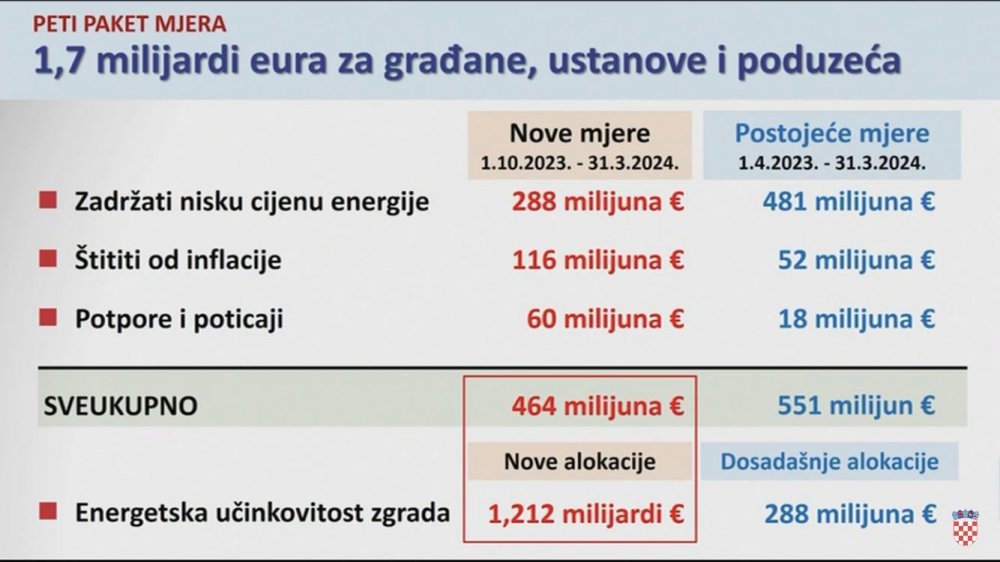 PETI PAKET MJERA
1,7 milijardi eura za građane, ustanove i poduzeća

| | Nove mjere 1.10.2023. - 31.3.2024. | Postojeće mjere 1.4.2023. - 31.3.2024. |
|---|---|---|
| Zadržati nisku cijenu energije | 288 milijuna € | 481 milijuna € |
| Štititi od inflacije | 116 milijuna € | 52 milijuna € |
| Potpore i poticaji | 60 milijuna € | 18 milijuna € |
| SVEUKUPNO | 464 milijuna € | 551 milijun € |
| | Nove alokacije | Dosadašnje alokacije |
| Energetska učinkovitost zgrada | 1,212 milijardi € | 288 milijuna € |